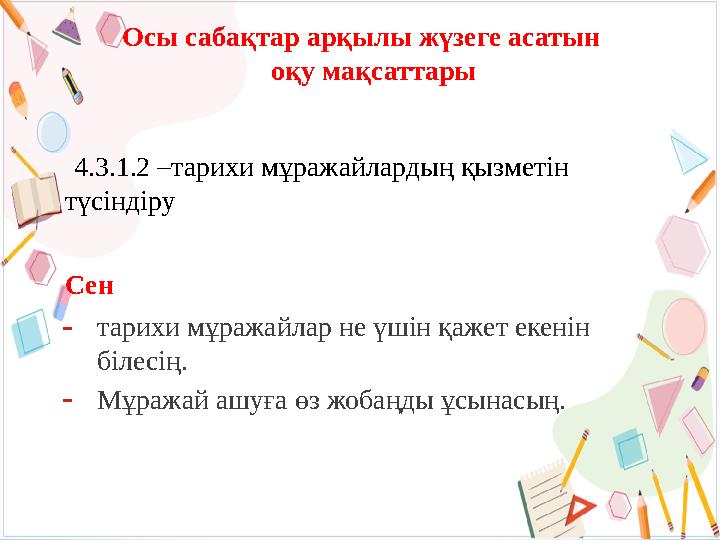 Осы сабақтар арқылы жүзеге асатын оқу мақсаттары

4.3.1.2 –тарихи мұражайлардың қызметін түсіндіру

Сен

- тарихи мұражайлар не үшін қажет екенін білесің.
- Мұражай ашуға өз жобаңды ұсынасың.